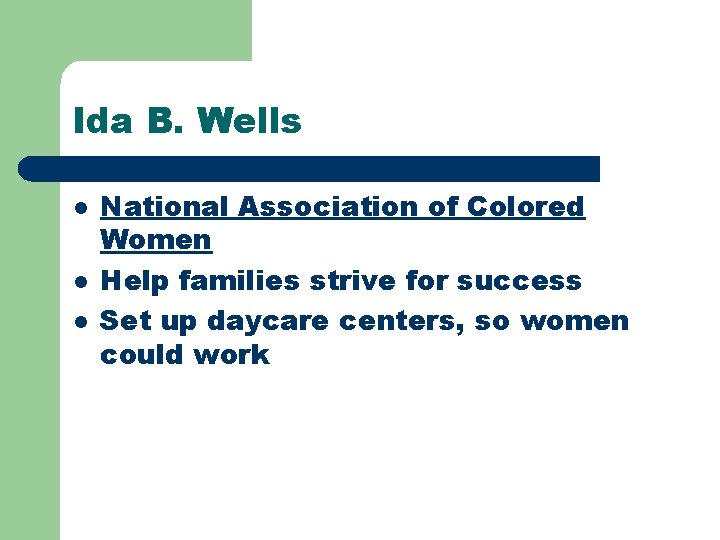 Ida B. Wells

- National Association of Colored Women
- Help families strive for success
- Set up daycare centers, so women could work